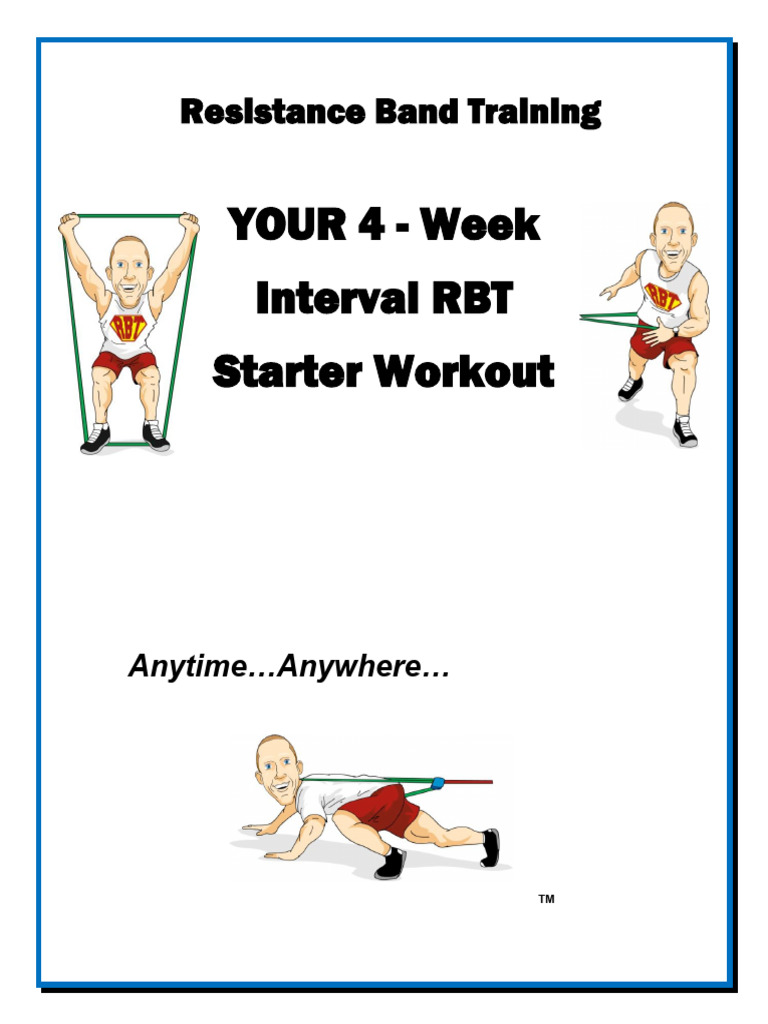 Resistance Band Training

RBT

YOUR 4 - Week Interval RBT Starter Workout

RBT

Anytime…Anywhere…

TM